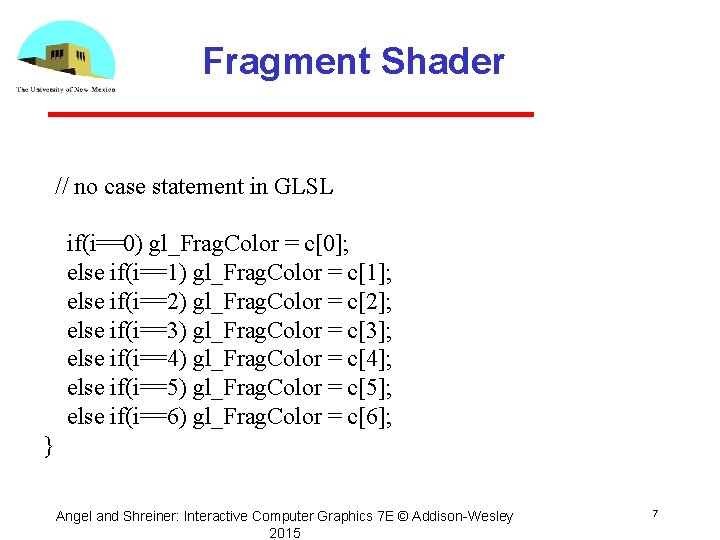 The University of New Mexico

Fragment Shader

// no case statement in GLSL

if(i==0) gl_FragColor = c[0];
else if(i==1) gl_FragColor = c[1];
else if(i==2) gl_FragColor = c[2];
else if(i==3) gl_FragColor = c[3];
else if(i==4) gl_FragColor = c[4];
else if(i==5) gl_FragColor = c[5];
else if(i==6) gl_FragColor = c[6];
}

Angel and Shreiner: Interactive Computer Graphics 7E © Addison-Wesley 2015

7